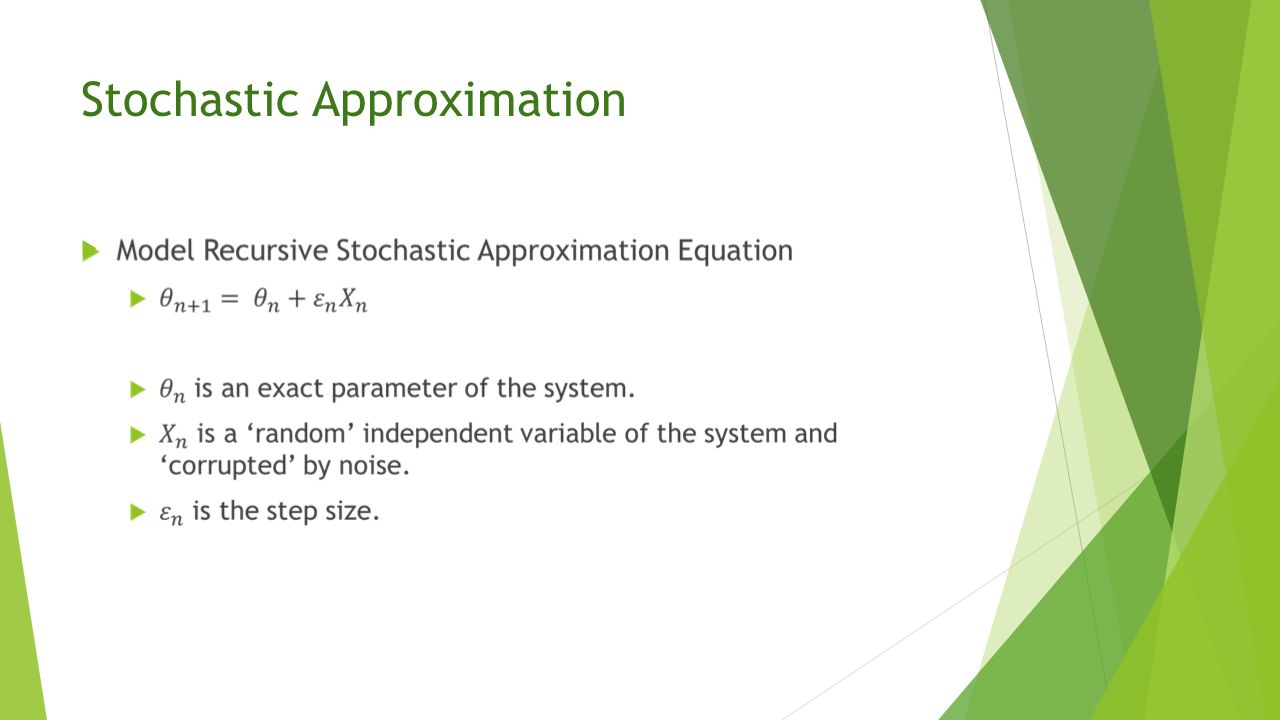 Stochastic Approximation

Model Recursive Stochastic Approximation Equation

$\theta_{n+1} = \theta_n + \varepsilon_n X_n$

$\theta_n$ is an exact parameter of the system.

$X_n$ is a ‘random’ independent variable of the system and ‘corrupted’ by noise.

$\varepsilon_n$ is the step size.